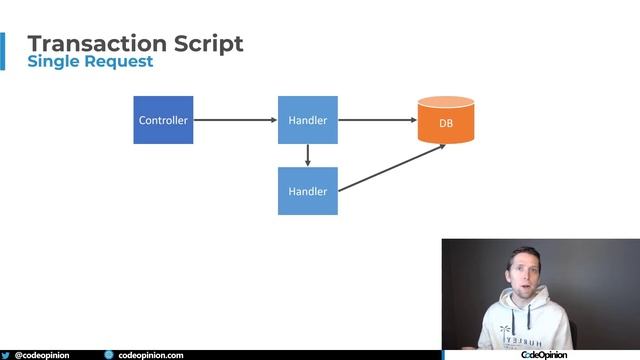 Transaction Script
Single Request

Controller
Handler
DB
Handler

HURLEY

@codeopinion
codeopinion.com
CodeOpinion